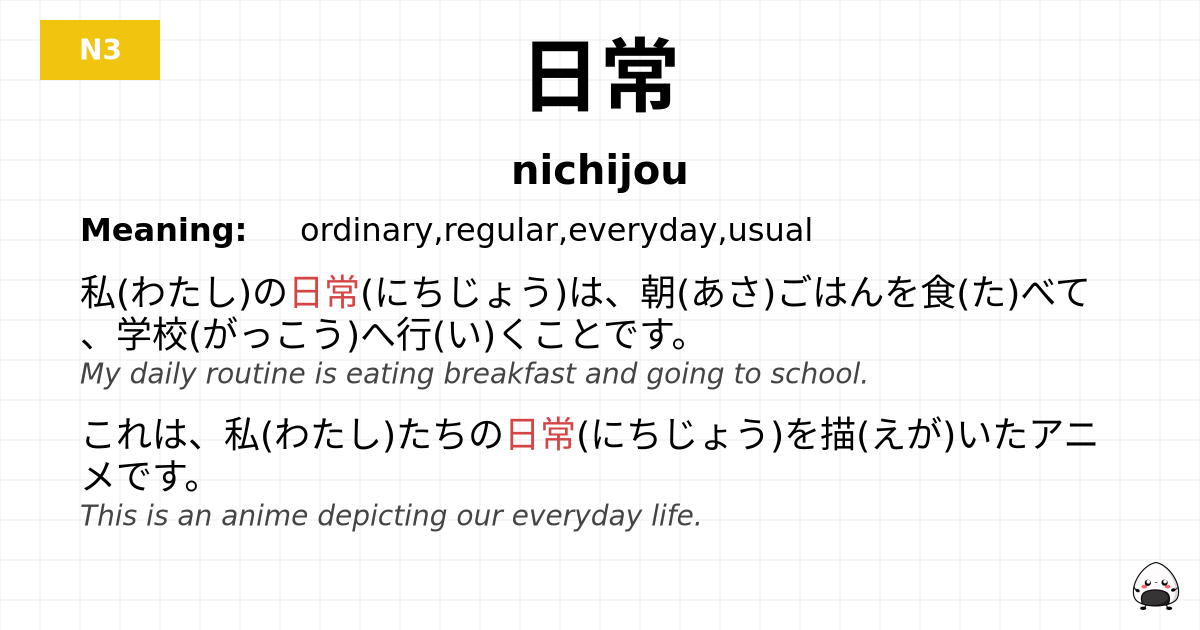 N3

日常

nichijou

Meaning: ordinary,regular,everyday,usual

私(わたし)の日常(にちじょう)は、朝(あさ)ごはんを食(た)べて、学校(がっこう)へ行(い)くことです。
My daily routine is eating breakfast and going to school.

これは、私(わたし)たちの日常(にちじょう)を描(えが)いたアニメです。
This is an anime depicting our everyday life.